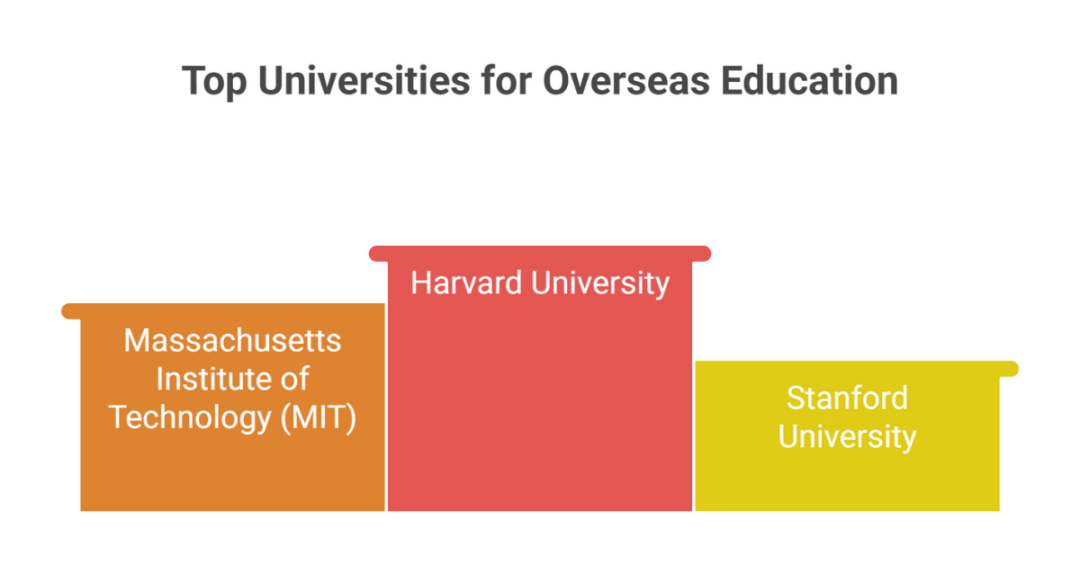 Top Universities for Overseas Education

Massachusetts Institute of Technology (MIT)

Harvard University

Stanford University